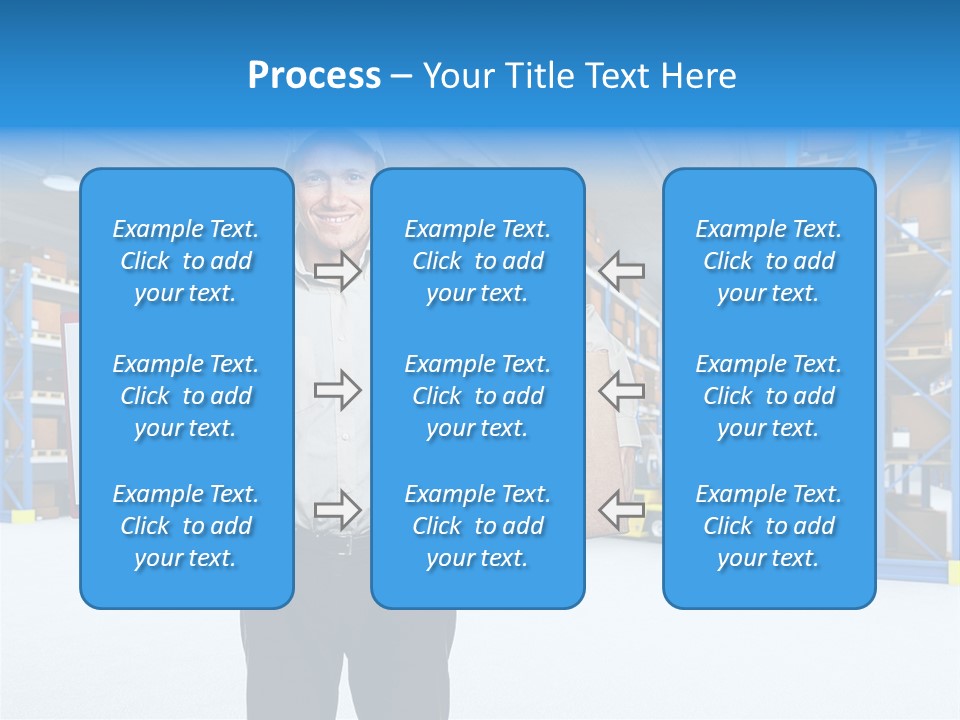 Process – Your Title Text Here

Example Text. Click to add your text.

Example Text. Click to add your text.

Example Text. Click to add your text.

Example Text. Click to add your text.

Example Text. Click to add your text.

Example Text. Click to add your text.

Example Text. Click to add your text.

Example Text. Click to add your text.

Example Text. Click to add your text.